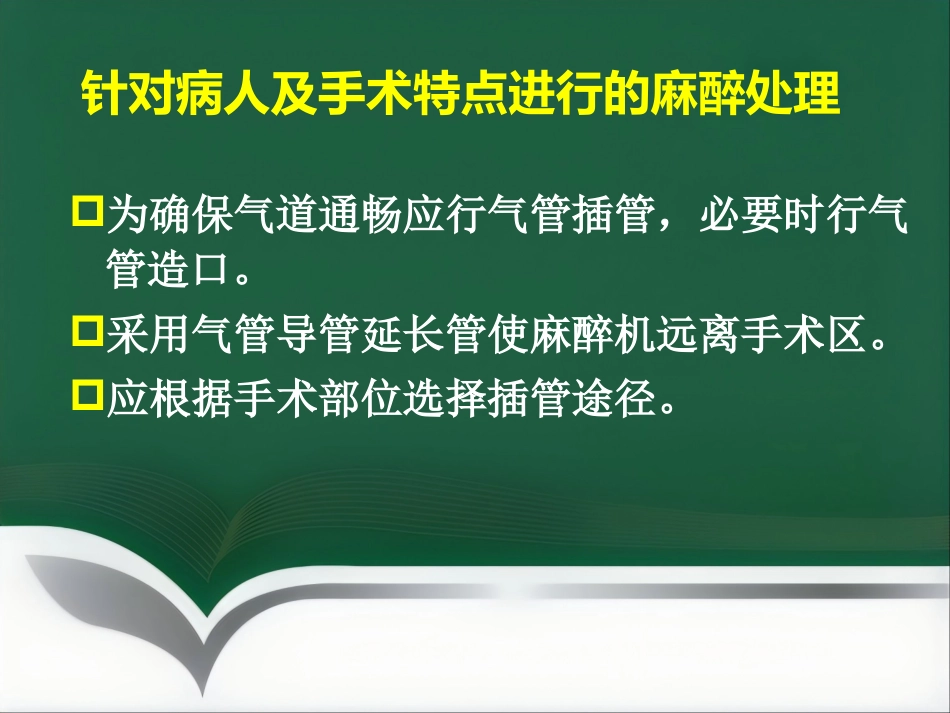 针对病人及手术特点进行的麻醉处理

□为确保气道通畅应行气管插管，必要时行气管造口。

□采用气管导管延长管使麻醉机远离手术区。

□应根据手术部位选择插管途径。